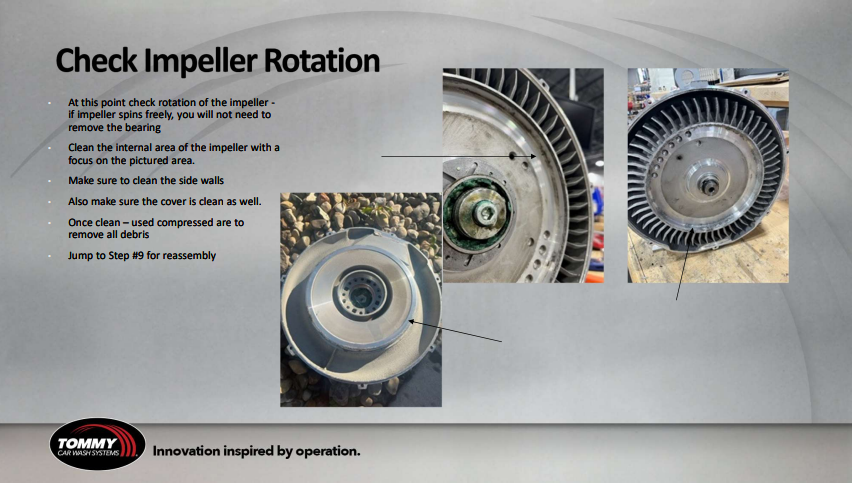 Check Impeller Rotation

- At this point check rotation of the impeller - if impeller spins freely, you will not need to remove the bearing
- Clean the internal area of the impeller with a focus on the pictured area.
- Make sure to clean the side walls
- Also make sure the cover is clean as well.
- Once clean – used compressed are to remove all debris
- Jump to Step #9 for reassembly

TOMMY CAR WASH SYSTEMS

Innovation inspired by operation.